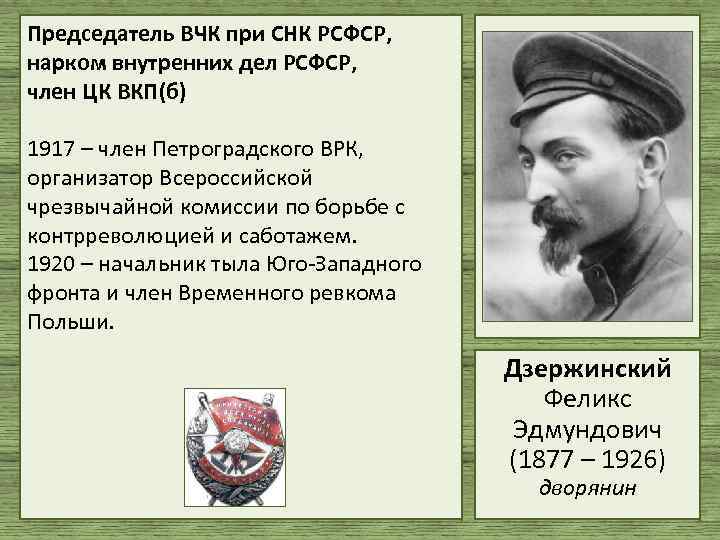 Председатель ВЧК при СНК РСФСР, нарком внутренних дел РСФСР, член ЦК ВКП(б)

1917 – член Петроградского ВРК, организатор Всероссийской чрезвычайной комиссии по борьбе с контрреволюцией и саботажем.
1920 – начальник тыла Юго-Западного фронта и член Временного ревкома Польши.

Дзержинский
Феликс
Эдмундович
(1877 – 1926)
дворянин